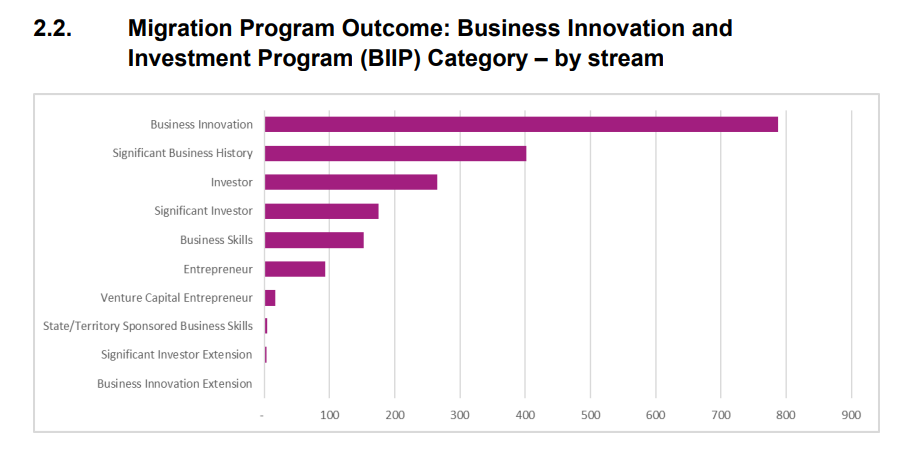 2.2. Migration Program Outcome: Business Innovation and Investment Program (BIIP) Category – by stream

Business Innovation
Significant Business History
Investor
Significant Investor
Business Skills
Entrepreneur
Venture Capital Entrepreneur
State/Territory Sponsored Business Skills
Significant Investor Extension
Business Innovation Extension

- 100 200 300 400 500 600 700 800 900